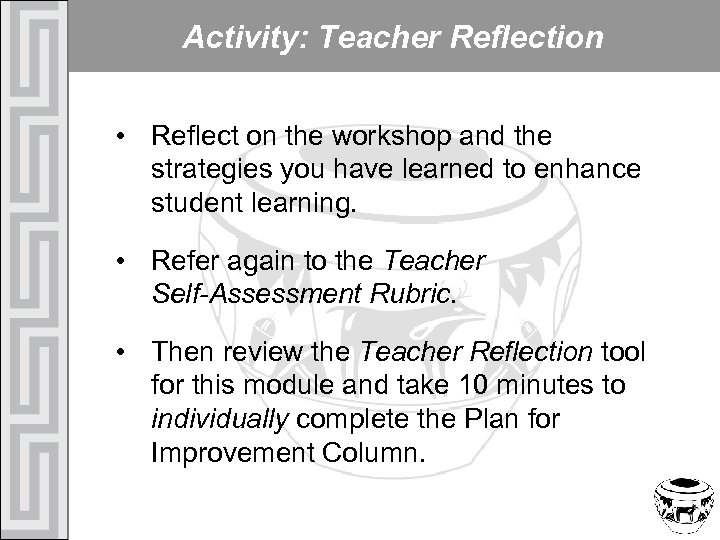 Activity: Teacher Reflection

• Reflect on the workshop and the strategies you have learned to enhance student learning.

• Refer again to the Teacher Self-Assessment Rubric.

• Then review the Teacher Reflection tool for this module and take 10 minutes to individually complete the Plan for Improvement Column.